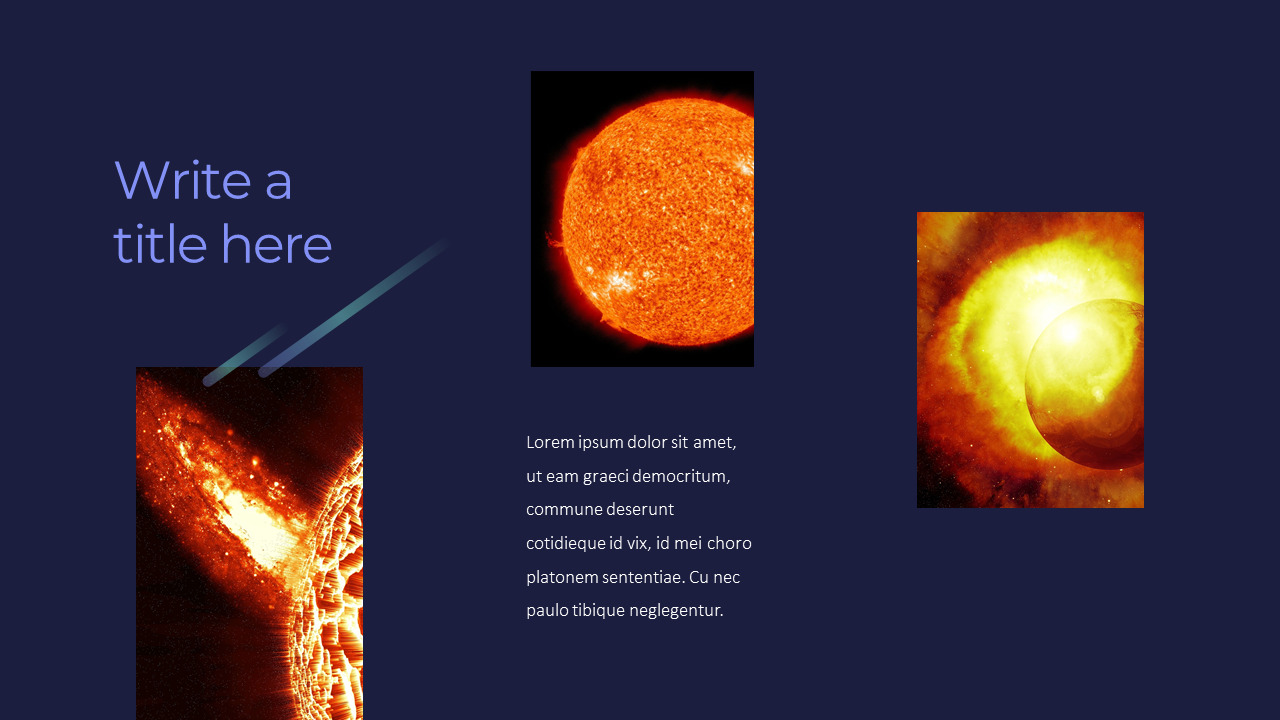 Write a title here

Lorem ipsum dolor sit amet, ut eam graeci democritum, commune deserunt cotidieque id vix, id mei choro platonem sententiae. Cu nec paulo tibique neglegentur.